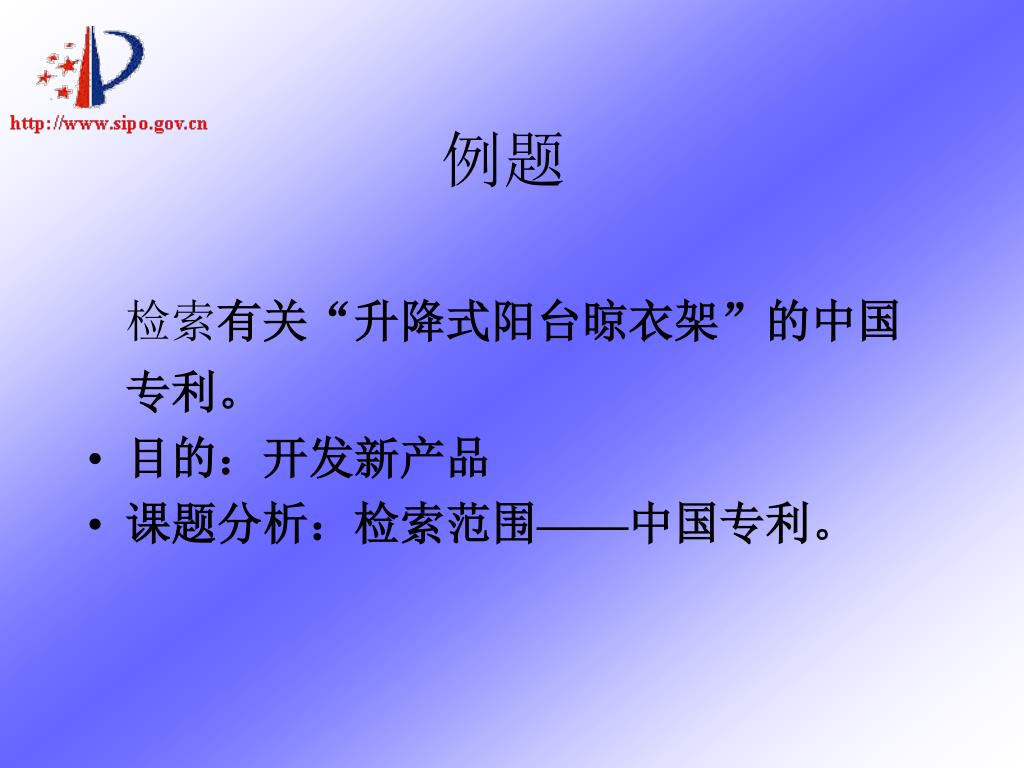 http://www.sipo.gov.cn

例题

检索有关“升降式阳台晾衣架”的中国专利。

• 目的：开发新产品
• 课题分析：检索范围——中国专利。